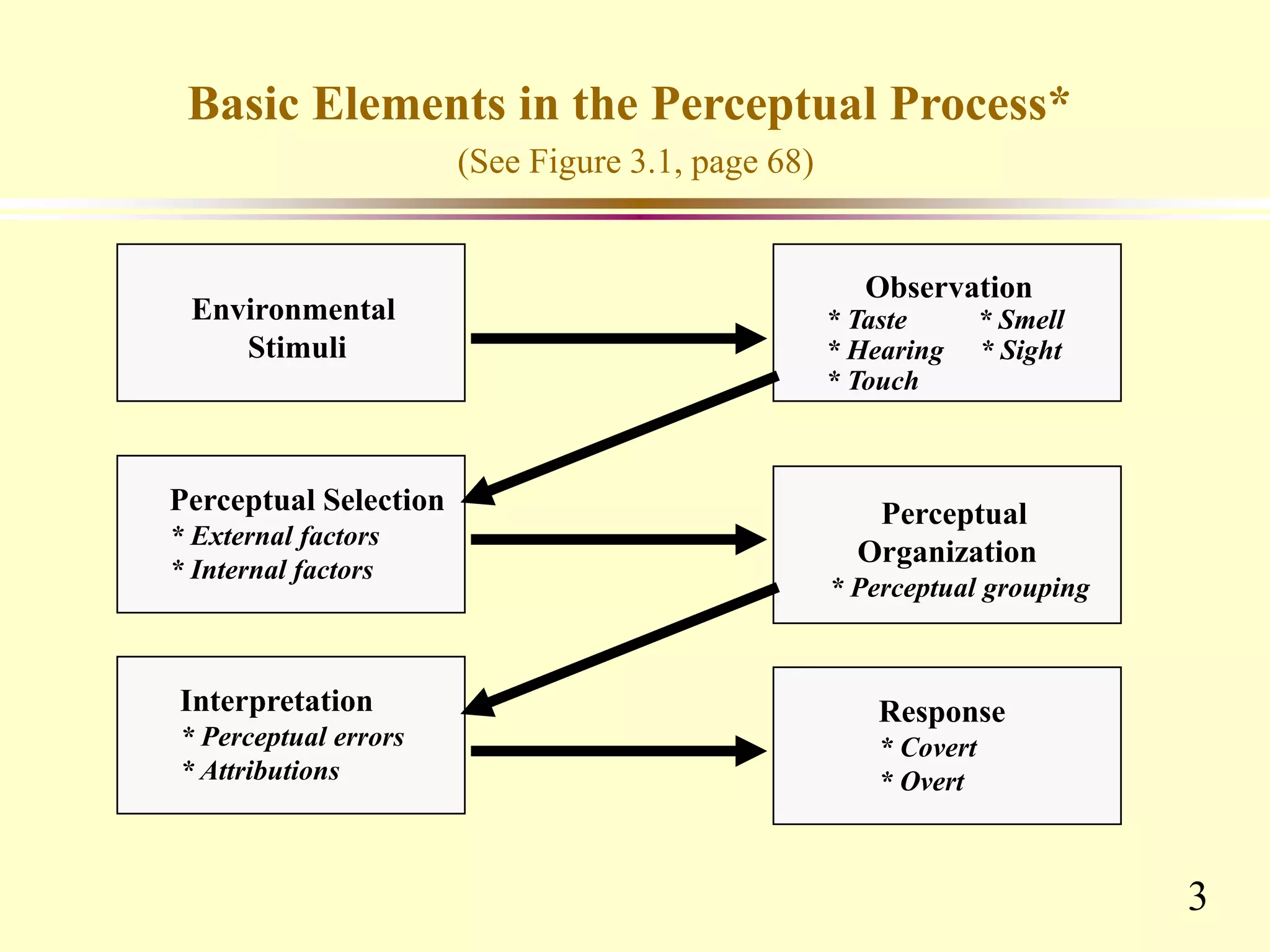 Basic Elements in the Perceptual Process*

(See Figure 3.1, page 68)

Environmental Stimuli

Observation
* Taste
* Smell
* Hearing
* Sight
* Touch

Perceptual Selection
* External factors
* Internal factors

Perceptual Organization
* Perceptual grouping

Interpretation
* Perceptual errors
* Attributions

Response
* Covert
* Overt

3